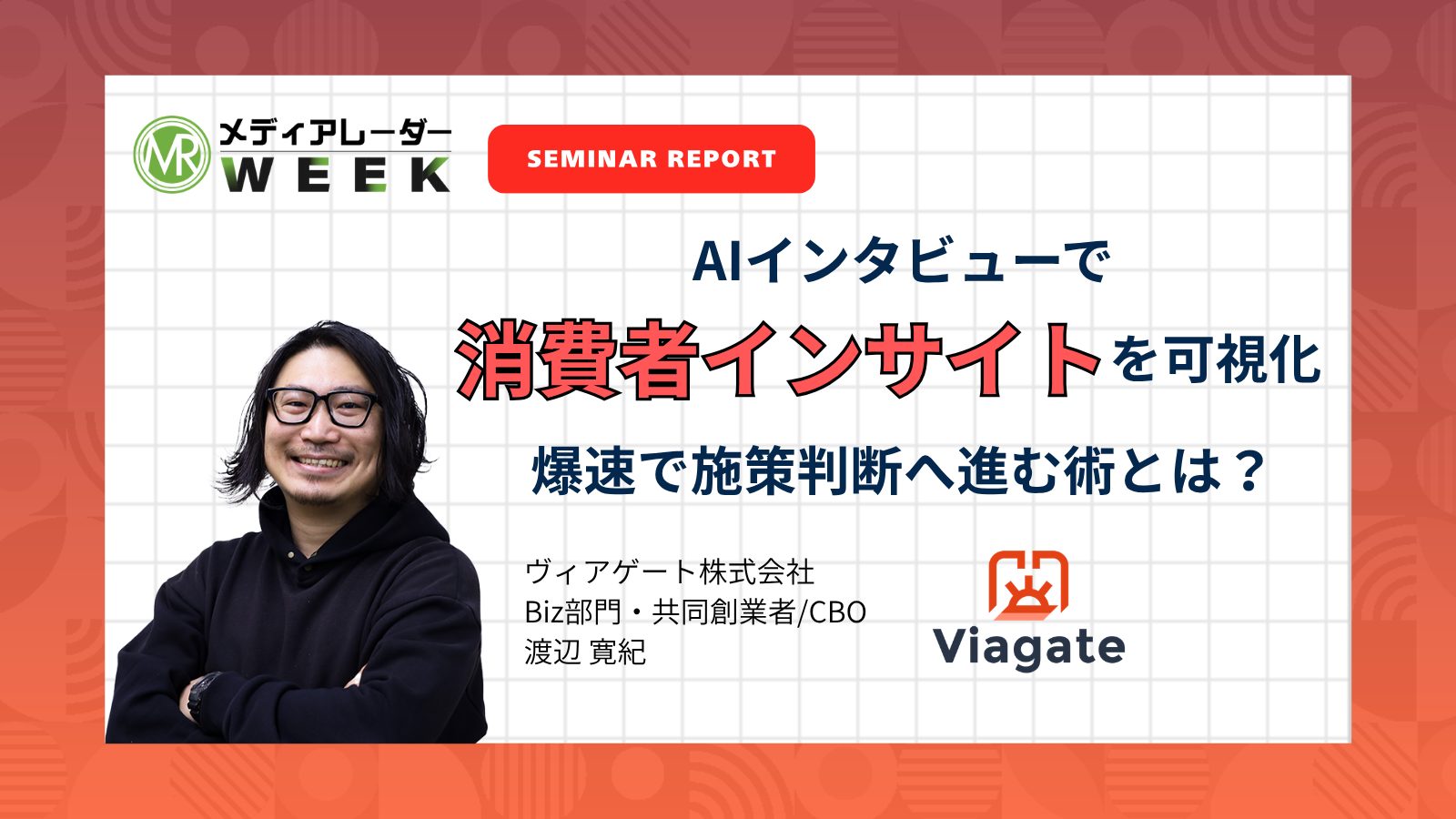 MR メディアレーダー WEEK

SEMINAR REPORT

AIインタビューで
消費者インサイトを可視化
爆速で施策判断へ進む術とは？

ヴィアゲート株式会社
Biz部門・共同創業者/CBO
渡辺 寛紀

Viagate